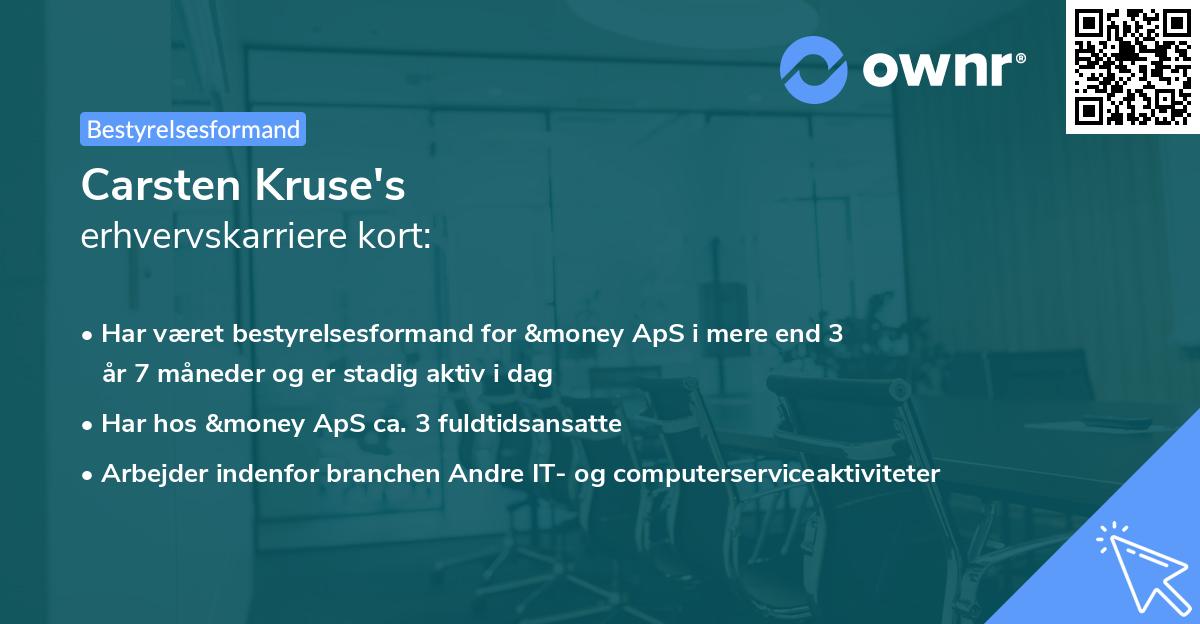 ownr®

Bestyrelsesformand

Carsten Kruse's
erhvervskarriere kort:

• Har været bestyrelsesformand for &money ApS i mere end 3 år 7 måneder og er stadig aktiv i dag
• Har hos &money ApS ca. 3 fuldtidsansatte
• Arbejder indenfor branchen Andre IT- og computerserviceaktiviteter